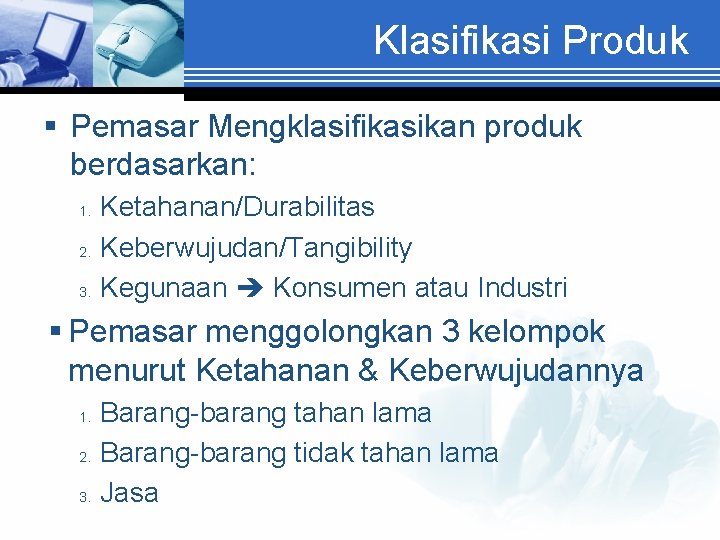 Klasifikasi Produk

▪ Pemasar Mengklasifikasikan produk berdasarkan:

1. Ketahanan/Durabilitas
2. Keberwujudan/Tangibility
3. Kegunaan ➔ Konsumen atau Industri

▪ Pemasar menggolongkan 3 kelompok menurut Ketahanan & Keberwujudannya

1. Barang-barang tahan lama
2. Barang-barang tidak tahan lama
3. Jasa